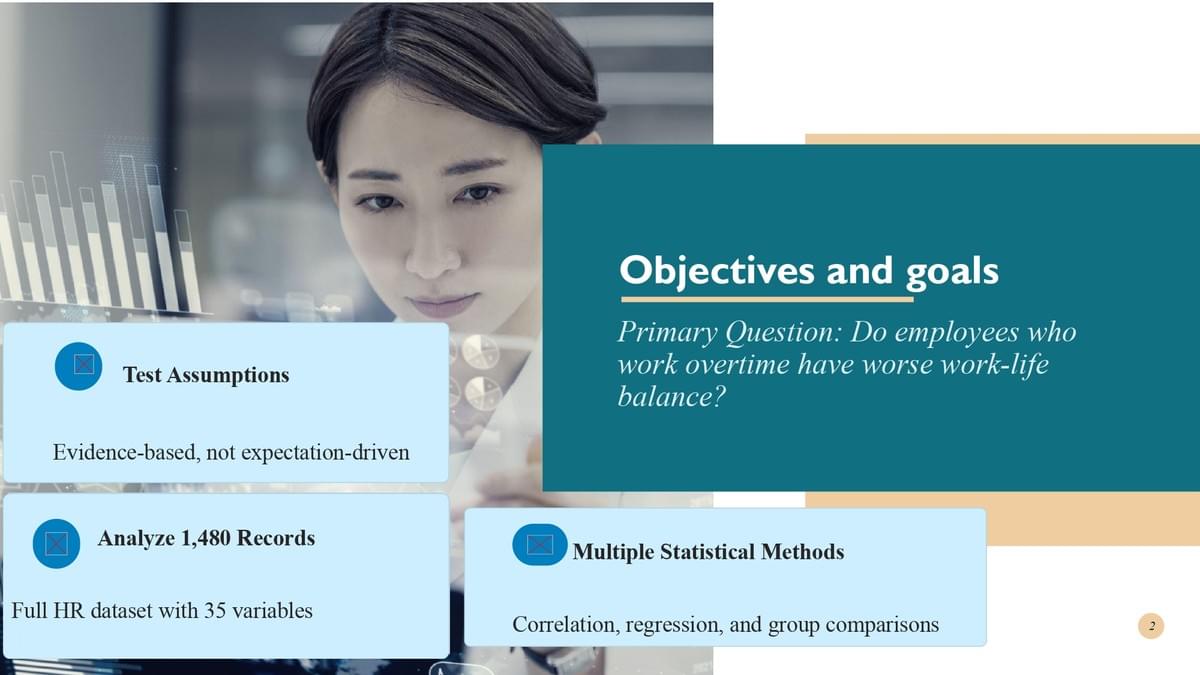 Objectives and goals

Primary Question: Do employees who work overtime have worse work-life balance?

Test Assumptions

Evidence-based, not expectation-driven

Analyze 1,480 Records

Full HR dataset with 35 variables

Multiple Statistical Methods

Correlation, regression, and group comparisons

2